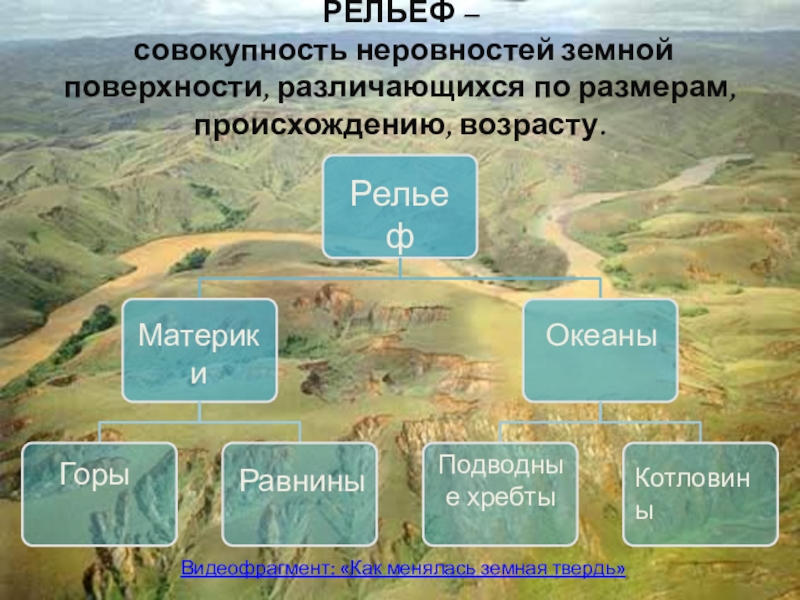 РЕЛЬЕФ –
совокупность неровностей земной поверхности, различающихся по размерам, происхождению, возрасту.

Рельеф

Материки

Океаны

Горы

Равнины

Подводные хребты

Котловины

Видеофрагмент: «Как менялась земная твердь»